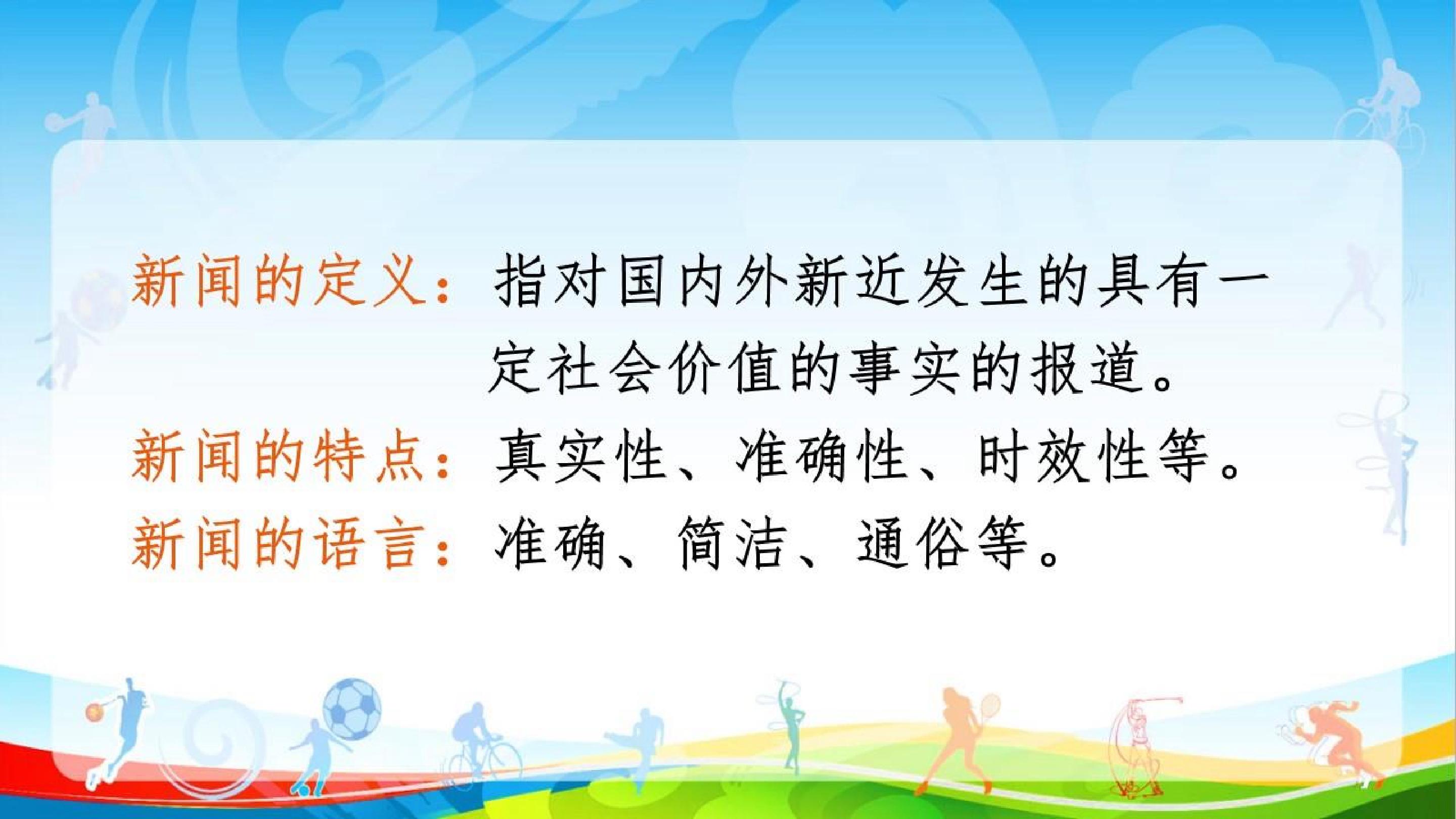 新闻的定义：指对国内外新近发生的具有一定社会价值的事实的报道。

新闻的特点：真实性、准确性、时效性等。

新闻的语言：准确、简洁、通俗等。